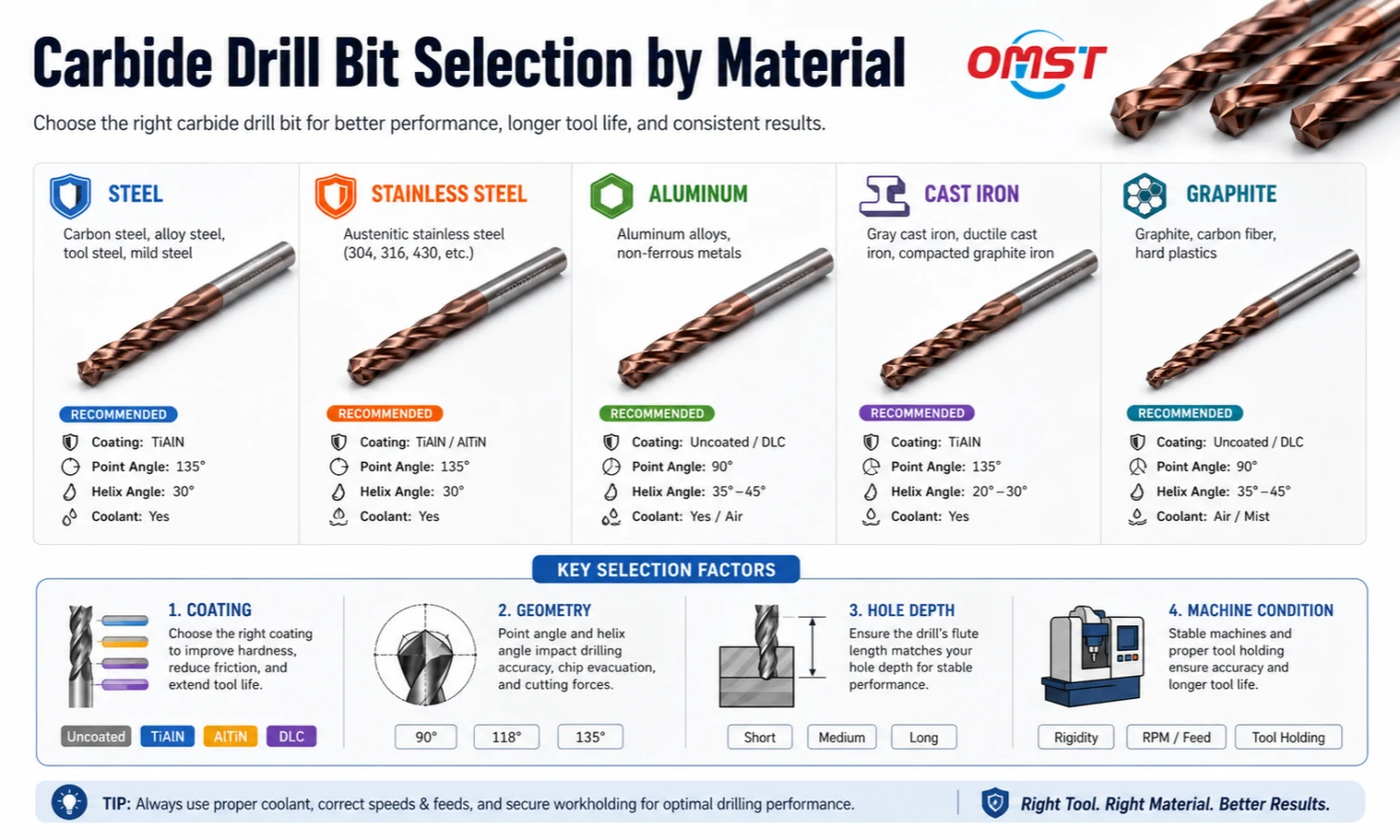 Carbide Drill Bit Selection by Material

OMST

Choose the right carbide drill bit for better performance, longer tool life, and consistent results.

STEEL
Carbon steel, alloy steel, tool steel, mild steel
RECOMMENDED
Coating: TiAlN
Point Angle: 135°
Helix Angle: 30°
Coolant: Yes

STAINLESS STEEL
Austenitic stainless steel (304, 316, 430, etc.)
RECOMMENDED
Coating: TiAlN / AlTiN
Point Angle: 135°
Helix Angle: 30°
Coolant: Yes

ALUMINUM
Aluminum alloys, non-ferrous metals
RECOMMENDED
Coating: Uncoated / DLC
Point Angle: 90°
Helix Angle: 35°–45°
Coolant: Yes / Air

CAST IRON
Gray cast iron, ductile cast iron, compacted graphite iron
RECOMMENDED
Coating: TiAlN
Point Angle: 135°
Helix Angle: 20°–30°
Coolant: Yes

GRAPHITE
Graphite, carbon fiber, hard plastics
RECOMMENDED
Coating: Uncoated / DLC
Point Angle: 90°
Helix Angle: 35°–45°
Coolant: Air / Mist

KEY SELECTION FACTORS

1. COATING
Choose the right coating to improve hardness, reduce friction, and extend tool life.
Uncoated TiAlN AlTiN DLC

2. GEOMETRY
Point angle and helix angle impact drilling accuracy, chip evacuation, and cutting forces.
90° 118° 135°

3. HOLE DEPTH
Ensure the drill's flute length matches your hole depth for stable performance.
Short Medium Long

4. MACHINE CONDITION
Stable machines and proper tool holding ensure accuracy and longer tool life.
Rigidity RPM / Feed Tool Holding

TIP: Always use proper coolant, correct speeds & feeds, and secure workholding for optimal drilling performance.

Right Tool. Right Material. Better Results.